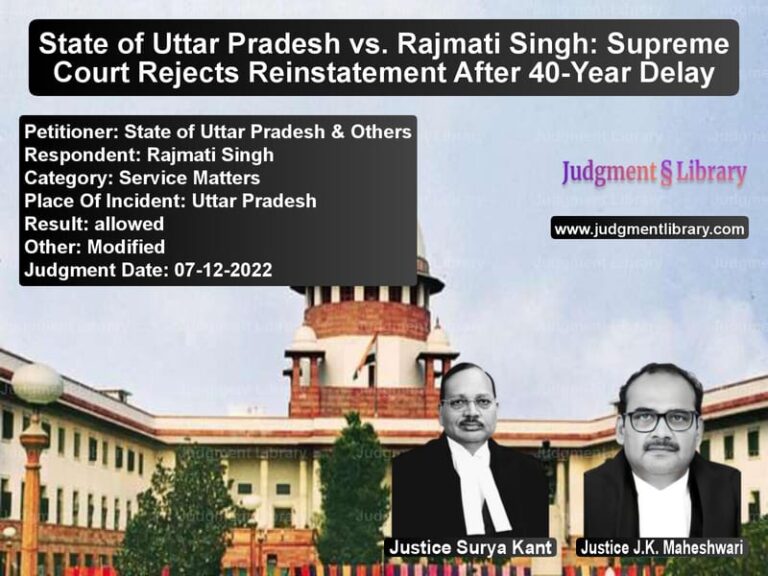 State of Uttar Pradesh vs. Rajmati Singh: Supreme Court Rejects Reinstatement After 40-Year Delay

Petitioner: State of Uttar Pradesh & Others
Respondent: Rajmati Singh
Category: Service Matters
Place Of Incident: Uttar Pradesh
Result: allowed
Other: Modified
Judgment Date: 07-12-2022

Judgment § Library

www.judgmentlibrary.com

Justice Surya Kant

Justice J.K. Maheshwari